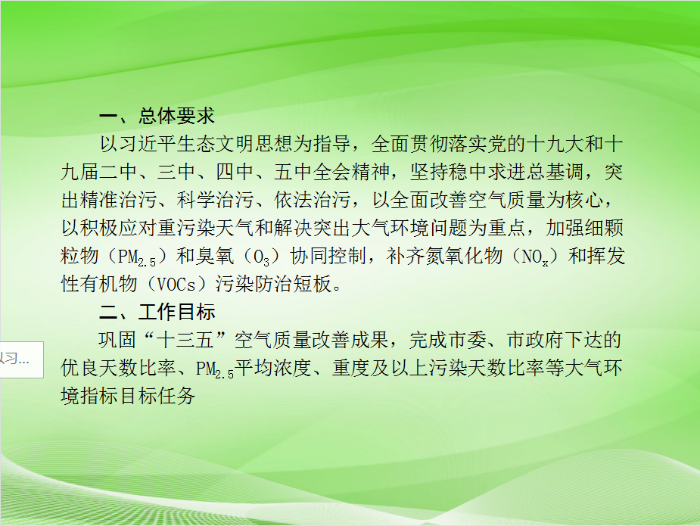 一、总体要求

以习近平生态文明思想为指导，全面贯彻落实党的十九大和十九届二中、三中、四中、五中全会精神，坚持稳中求进总基调，突出精准治污、科学治污、依法治污，以全面改善空气质量为核心，以积极应对重污染天气和解决突出大气环境问题为重点，加强细颗粒物（$PM_{2.5}$）和臭氧（$O_3$）协同控制，补齐氮氧化物（$NO_x$）和挥发性有机物（VOCs）污染防治短板。

二、工作目标

巩固“十三五”空气质量改善成果，完成市委、市政府下达的优良天数比率、$PM_{2.5}$平均浓度、重度及以上污染天数比率等大气环境指标目标任务

以习...